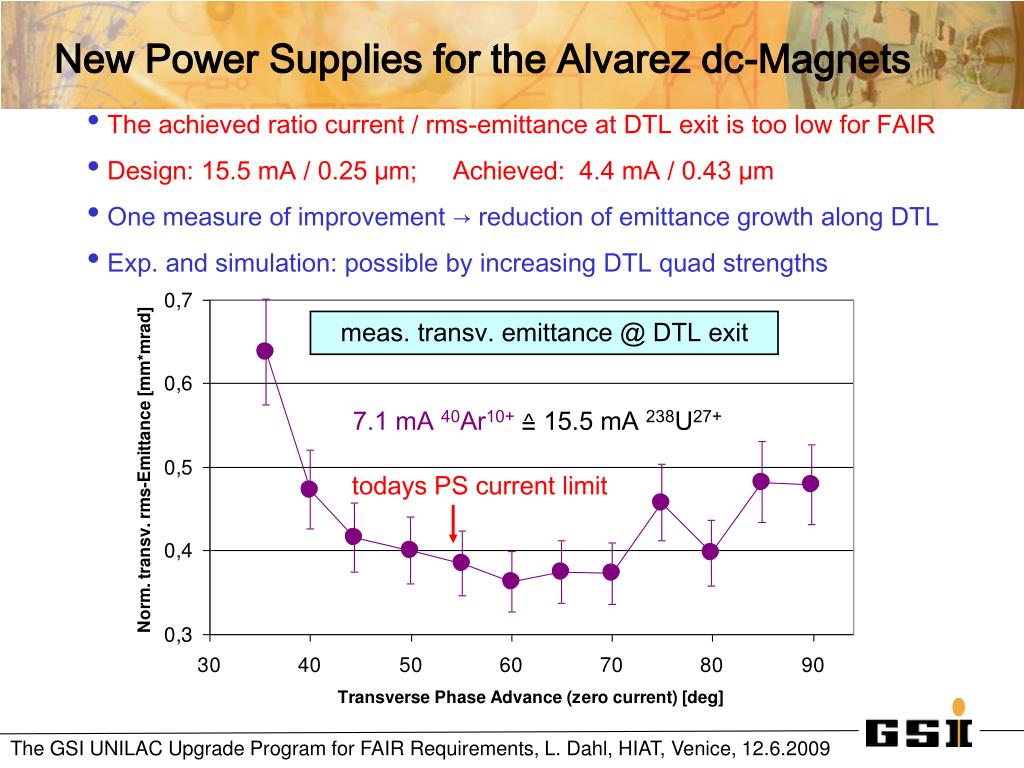 New Power Supplies for the Alvarez dc-Magnets

• The achieved ratio current / rms-emittance at DTL exit is too low for FAIR

• Design: 15.5 mA / 0.25 µm; Achieved: 4.4 mA / 0.43 µm

• One measure of improvement → reduction of emittance growth along DTL

• Exp. and simulation: possible by increasing DTL quad strengths

meas. transv. emittance @ DTL exit

7.1 mA $^{40}Ar^{10+}$ ≙ 15.5 mA $^{238}U^{27+}$

todays PS current limit

Norm. transv. rms-Emittance [mm*mrad]

0,7
0,6
0,5
0,4
0,3

30 40 50 60 70 80 90

Transverse Phase Advance (zero current) [deg]

The GSI UNILAC Upgrade Program for FAIR Requirements, L. Dahl, HIAT, Venice, 12.6.2009

GSI